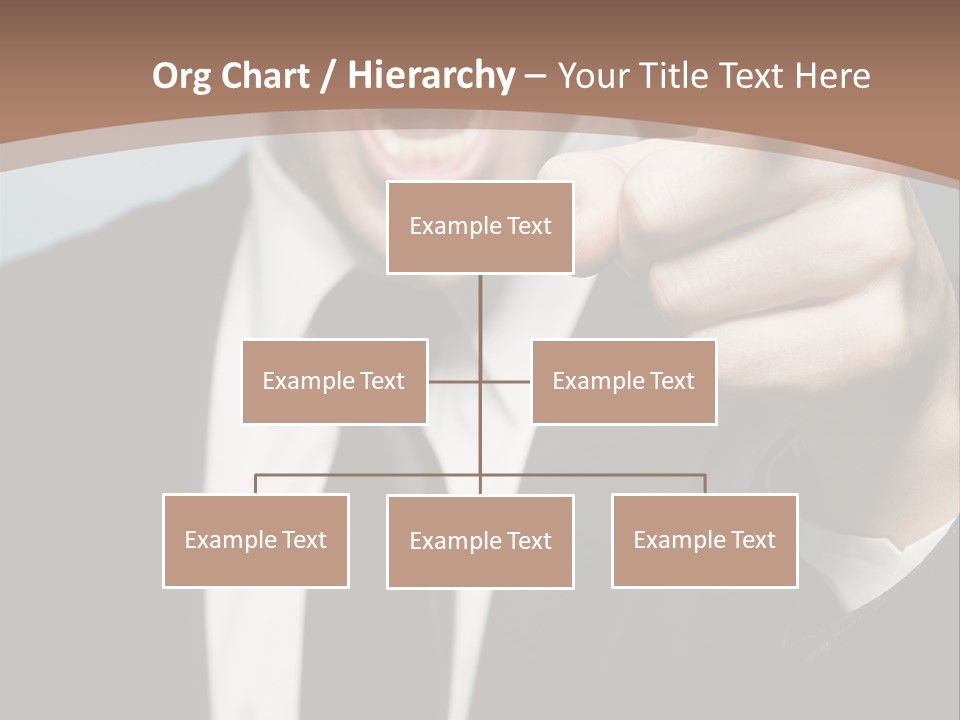 Org Chart / Hierarchy – Your Title Text Here

Example Text

Example Text

Example Text

Example Text

Example Text

Example Text